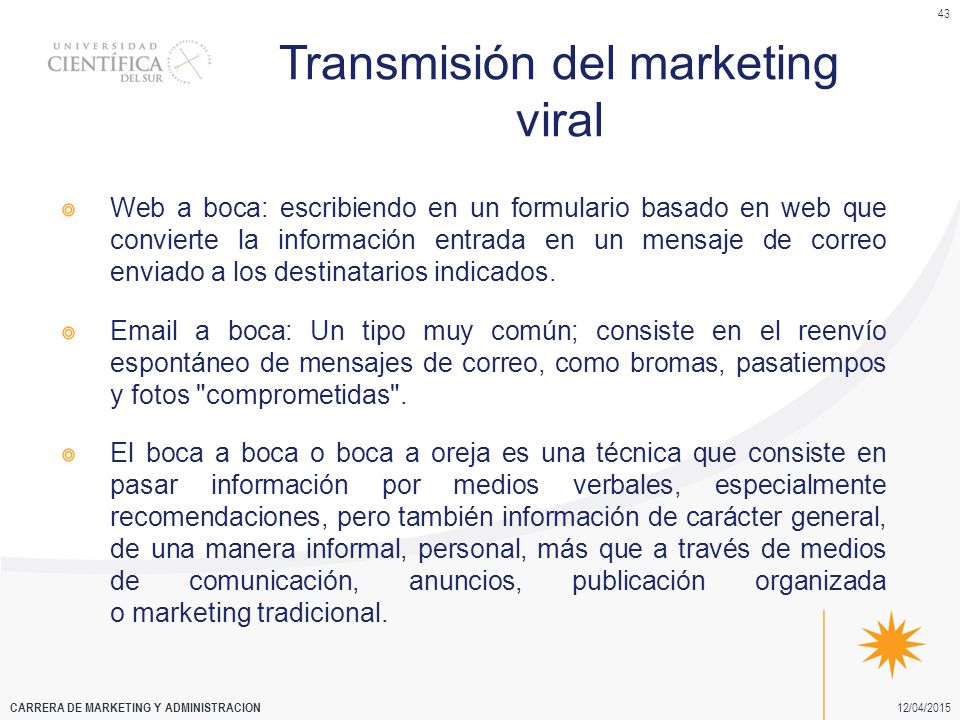 43

UNIVERSIDAD CIENTÍFICA DEL SUR

Transmisión del marketing viral

Web a boca: escribiendo en un formulario basado en web que convierte la información entrada en un mensaje de correo enviado a los destinatarios indicados.

Email a boca: Un tipo muy común; consiste en el reenvío espontáneo de mensajes de correo, como bromas, pasatiempos y fotos "comprometidas".

El boca a boca o boca a oreja es una técnica que consiste en pasar información por medios verbales, especialmente recomendaciones, pero también información de carácter general, de una manera informal, personal, más que a través de medios de comunicación, anuncios, publicación organizada o marketing tradicional.

CARRERA DE MARKETING Y ADMINISTRACION

12/04/2015